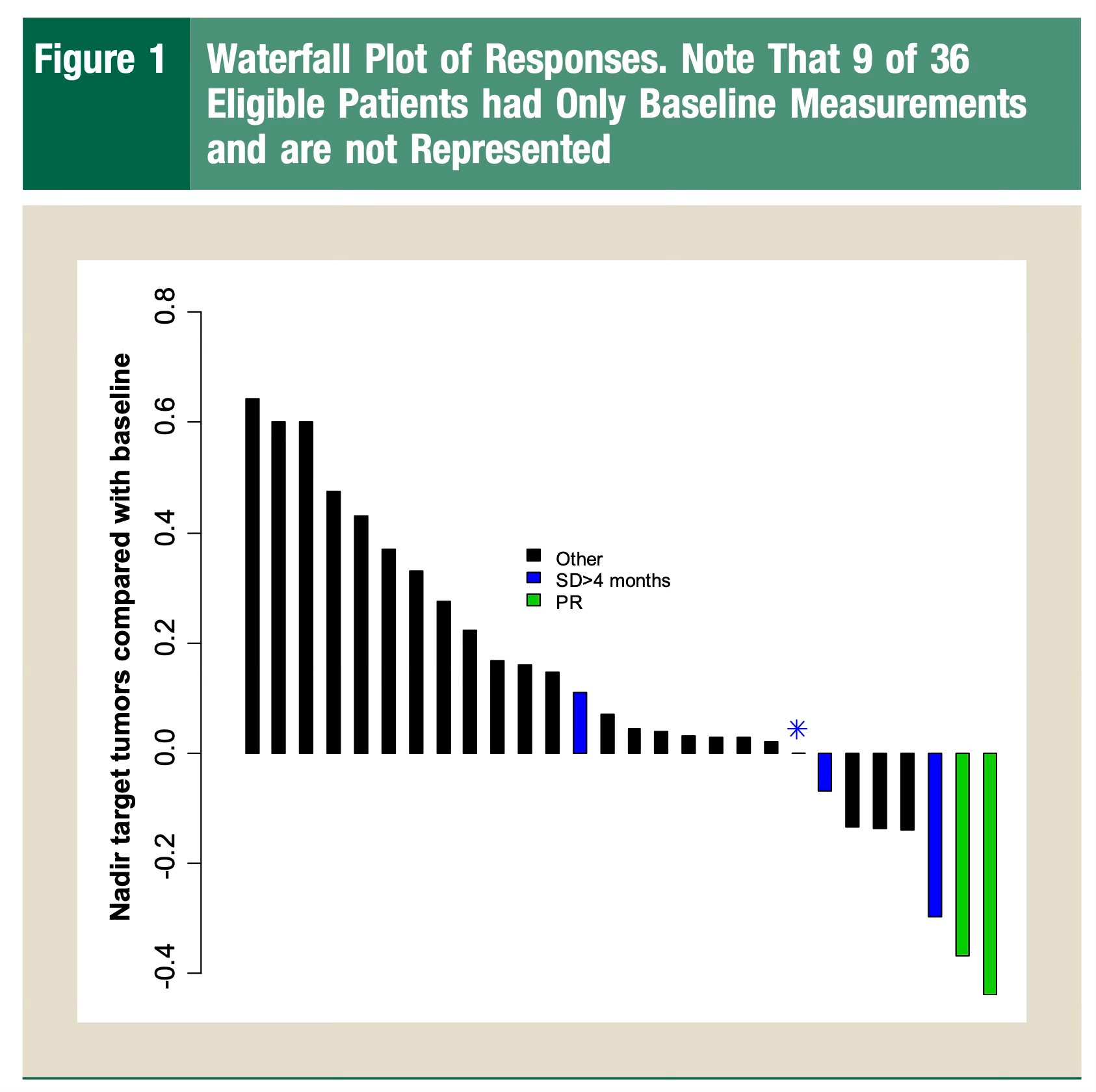 Figure 1 Waterfall Plot of Responses. Note That 9 of 36 Eligible Patients had Only Baseline Measurements and are not Represented

Nadir target tumors compared with baseline

0.8
0.6
0.4
0.2
0.0
-0.2
-0.4

Other
SD>4 months
PR

*